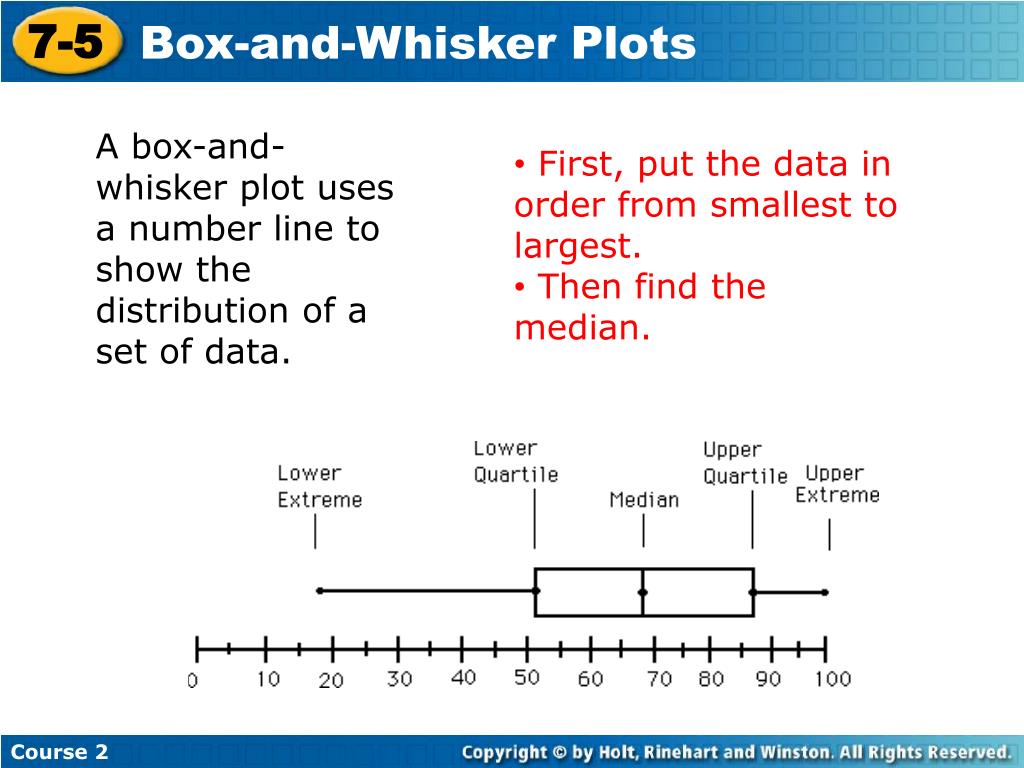 7-5 Box-and-Whisker Plots

A box-and-whisker plot uses a number line to show the distribution of a set of data.

• First, put the data in order from smallest to largest.
• Then find the median.

Lower Extreme

Lower Quartile

Median

Upper Quartile

Upper Extreme

0 10 20 30 40 50 60 70 80 90 100

Course 2

Copyright © by Holt, Rinehart and Winston. All Rights Reserved.